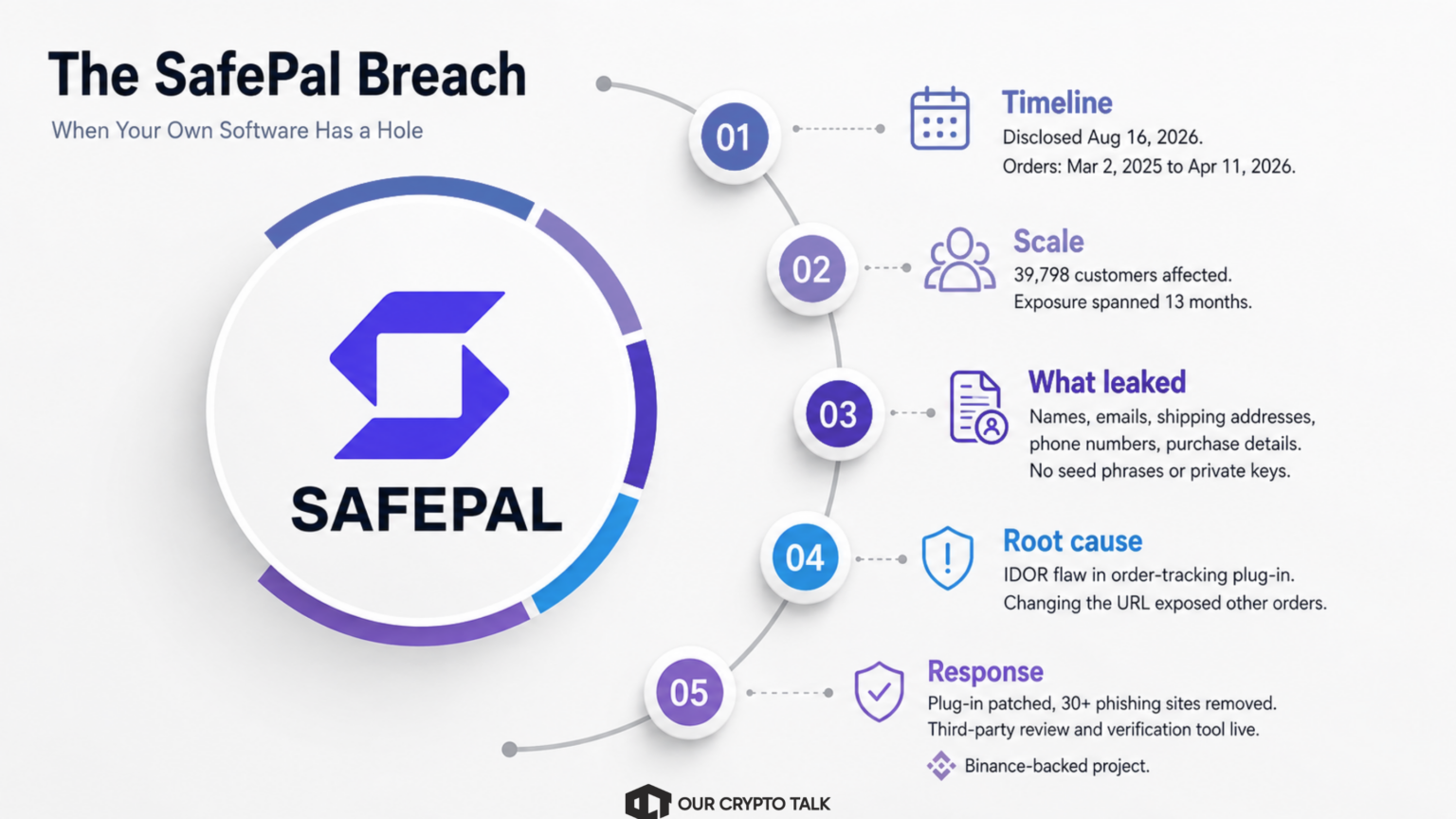 The SafePal Breach

When Your Own Software Has a Hole

SAFEPAL

01

Timeline

Disclosed Aug 16, 2026.
Orders: Mar 2, 2025 to Apr 11, 2026.

02

Scale

39,798 customers affected.
Exposure spanned 13 months.

03

What leaked

Names, emails, shipping addresses, phone numbers, purchase details.
No seed phrases or private keys.

04

Root cause

IDOR flaw in order-tracking plug-in.
Changing the URL exposed other orders.

05

Response

Plug-in patched, 30+ phishing sites removed.
Third-party review and verification tool live.

Binance-backed project.

OUR CRYPTO TALK